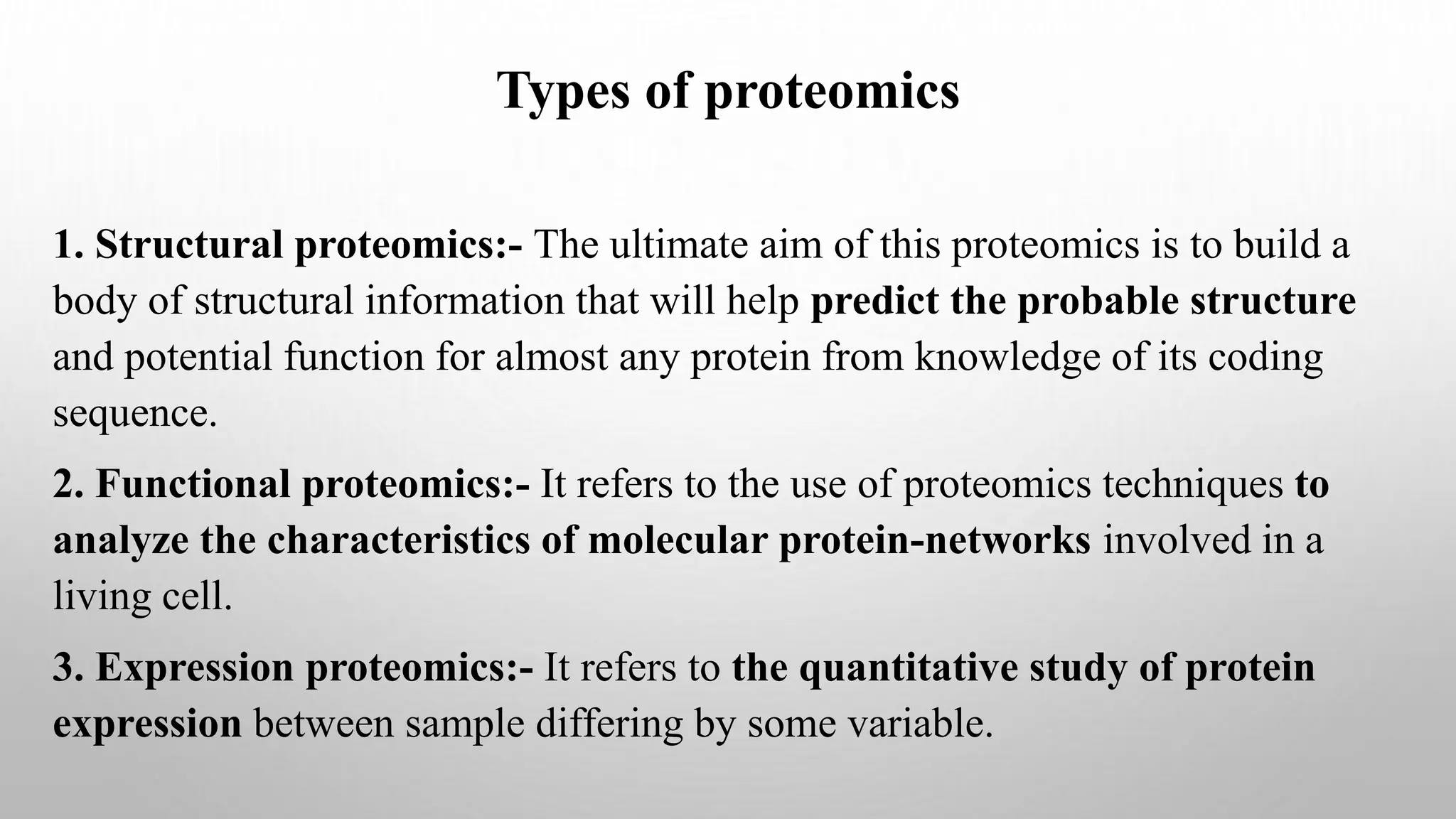 Types of proteomics

1. Structural proteomics:- The ultimate aim of this proteomics is to build a body of structural information that will help predict the probable structure and potential function for almost any protein from knowledge of its coding sequence.

2. Functional proteomics:- It refers to the use of proteomics techniques to analyze the characteristics of molecular protein-networks involved in a living cell.

3. Expression proteomics:- It refers to the quantitative study of protein expression between sample differing by some variable.